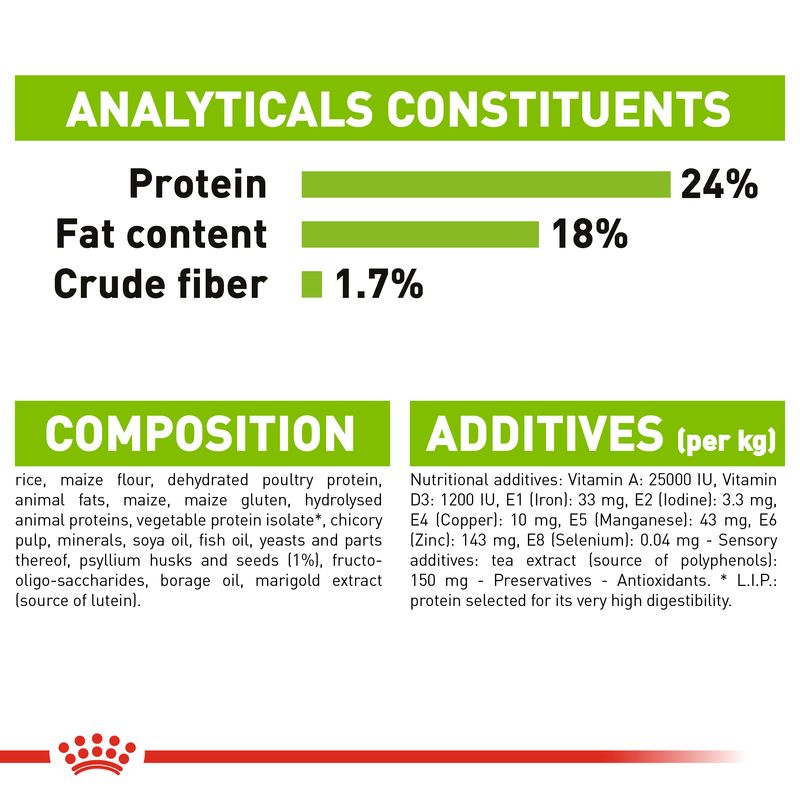 ANALYTICALS CONSTITUENTS

Protein 24%
Fat content 18%
Crude fiber 1.7%

COMPOSITION

rice, maize flour, dehydrated poultry protein, animal fats, maize, maize gluten, hydrolysed animal proteins, vegetable protein isolate*, chicory pulp, minerals, soya oil, fish oil, yeasts and parts thereof, psyllium husks and seeds (1%), fructo-oligo-saccharides, borage oil, marigold extract (source of lutein).

ADDITIVES (per kg)

Nutritional additives: Vitamin A: 25000 IU, Vitamin D3: 1200 IU, E1 (Iron): 33 mg, E2 (Iodine): 3.3 mg, E4 (Copper): 10 mg, E5 (Manganese): 43 mg, E6 (Zinc): 143 mg, E8 (Selenium): 0.04 mg - Sensory additives: tea extract (source of polyphenols): 150 mg - Preservatives - Antioxidants. * L.I.P.: protein selected for its very high digestibility.